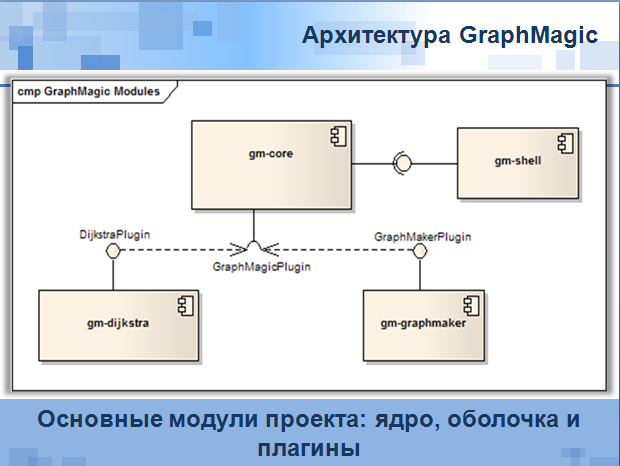 Архитектура GraphMagic

cmp GraphMagic Modules

gm-core

gm-shell

DijkstraPlugin

GraphMakerPlugin

GraphMagicPlugin

gm-dijkstra

gm-graphmaker

Основные модули проекта: ядро, оболочка и плагины